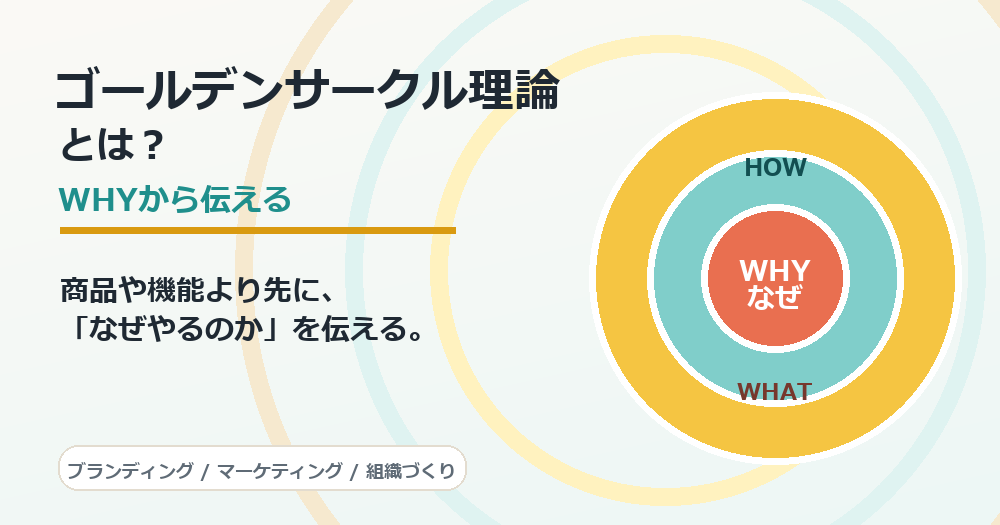 ゴールデンサークル理論
とは？

WHYから伝える

商品や機能より先に、
「なぜやるのか」を伝える。

ブランディング / マーケティング / 組織づくり

HOW

WHY
なぜ

WHAT